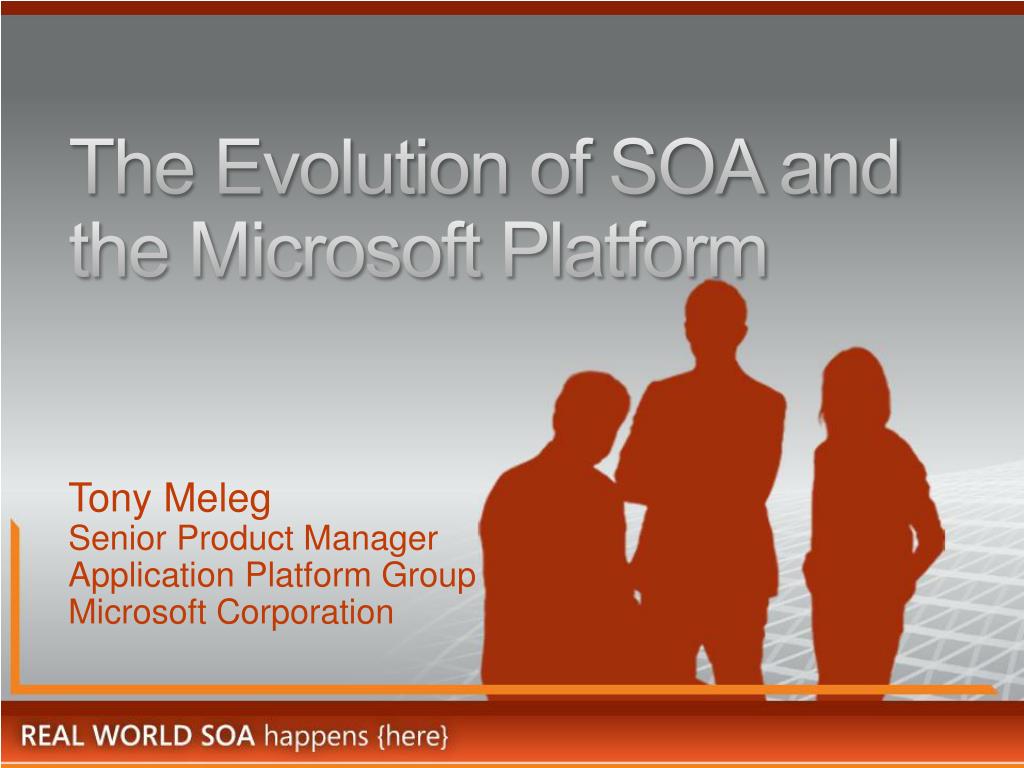 The Evolution of SOA and the Microsoft Platform

Tony Meleg
Senior Product Manager
Application Platform Group
Microsoft Corporation

REAL WORLD SOA happens {here}